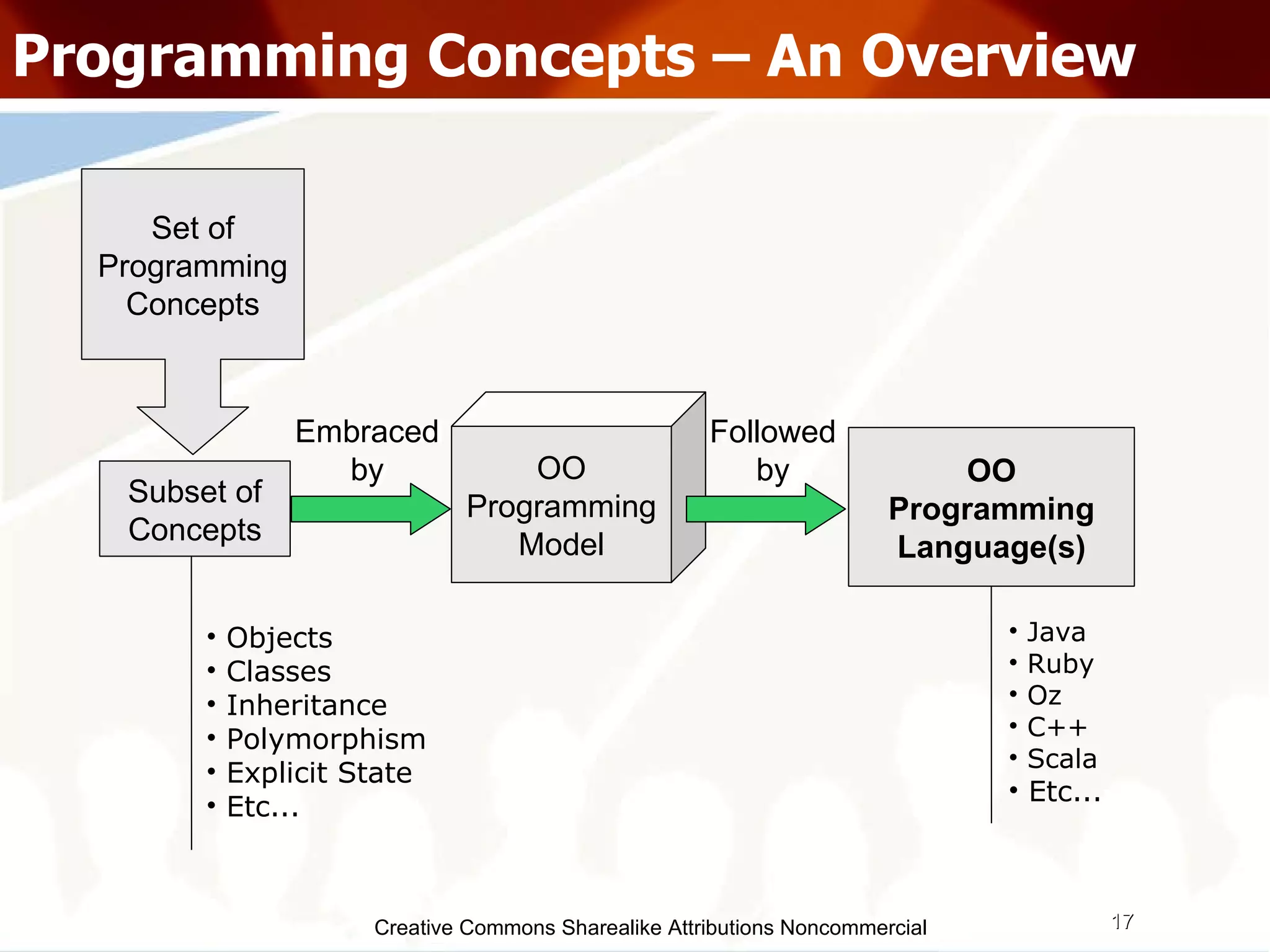 Programming Concepts – An Overview

Set of Programming Concepts

Subset of Concepts

Embraced by

OO Programming Model

Followed by

OO Programming Language(s)

• Objects
• Classes
• Inheritance
• Polymorphism
• Explicit State
• Etc...

• Java
• Ruby
• Oz
• C++
• Scala
• Etc...

Creative Commons Sharealike Attributions Noncommercial

17